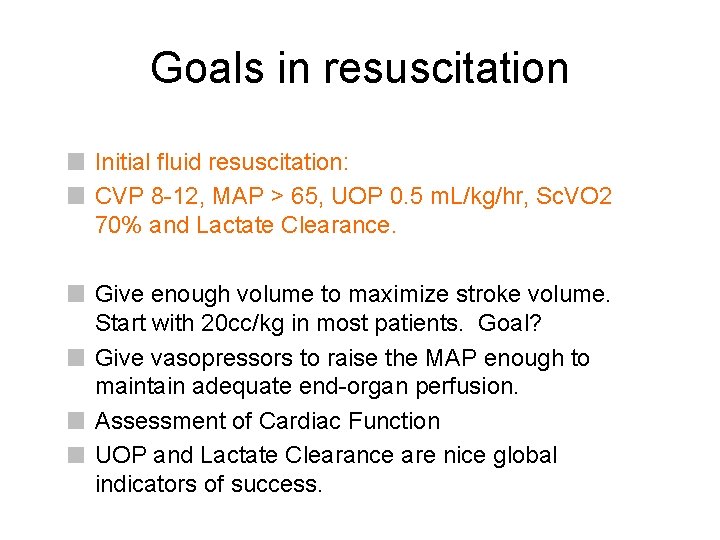 Goals in resuscitation

Initial fluid resuscitation:

CVP 8-12, MAP > 65, UOP 0.5 mL/kg/hr, ScVO2 70% and Lactate Clearance.

Give enough volume to maximize stroke volume. Start with 20cc/kg in most patients.  Goal?

Give vasopressors to raise the MAP enough to maintain adequate end-organ perfusion.

Assessment of Cardiac Function

UOP and Lactate Clearance are nice global indicators of success.